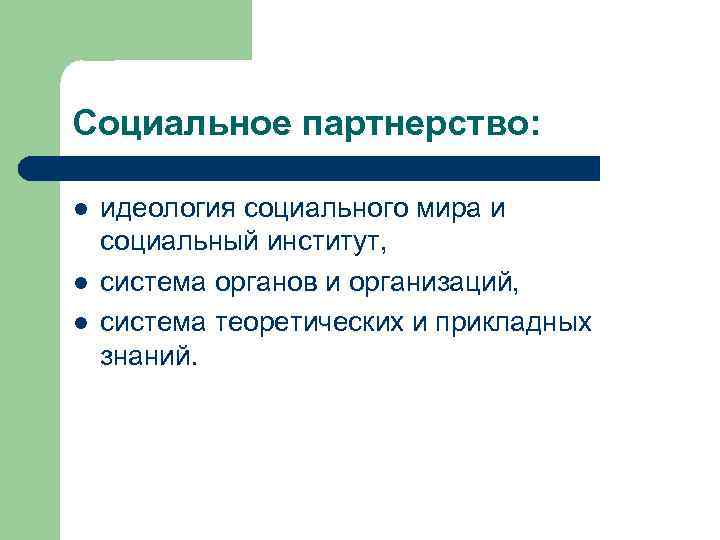 Социальное партнерство:

- идеология социального мира и социальный институт,
- система органов и организаций,
- система теоретических и прикладных знаний.